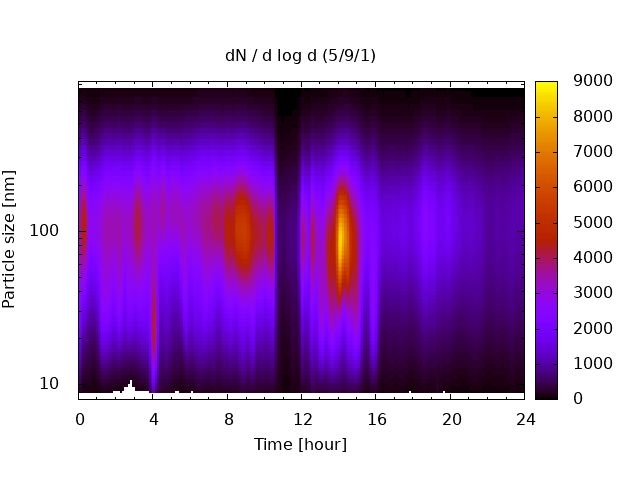 dN / d log d (5/9/1)

Particle size [nm]

100

10

0
4
8
12
16
20
24

Time [hour]

9000
8000
7000
6000
5000
4000
3000
2000
1000
0